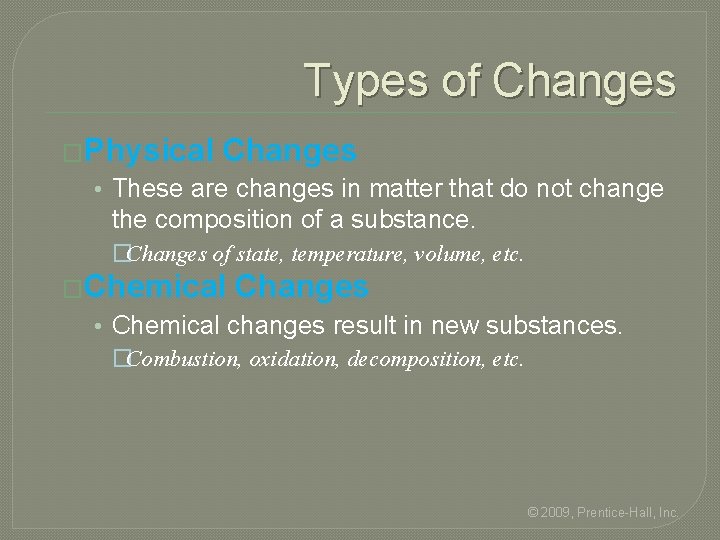 Types of Changes

Physical Changes

• These are changes in matter that do not change the composition of a substance.

Changes of state, temperature, volume, etc.

Chemical Changes

• Chemical changes result in new substances.

Combustion, oxidation, decomposition, etc.

© 2009, Prentice-Hall, Inc.